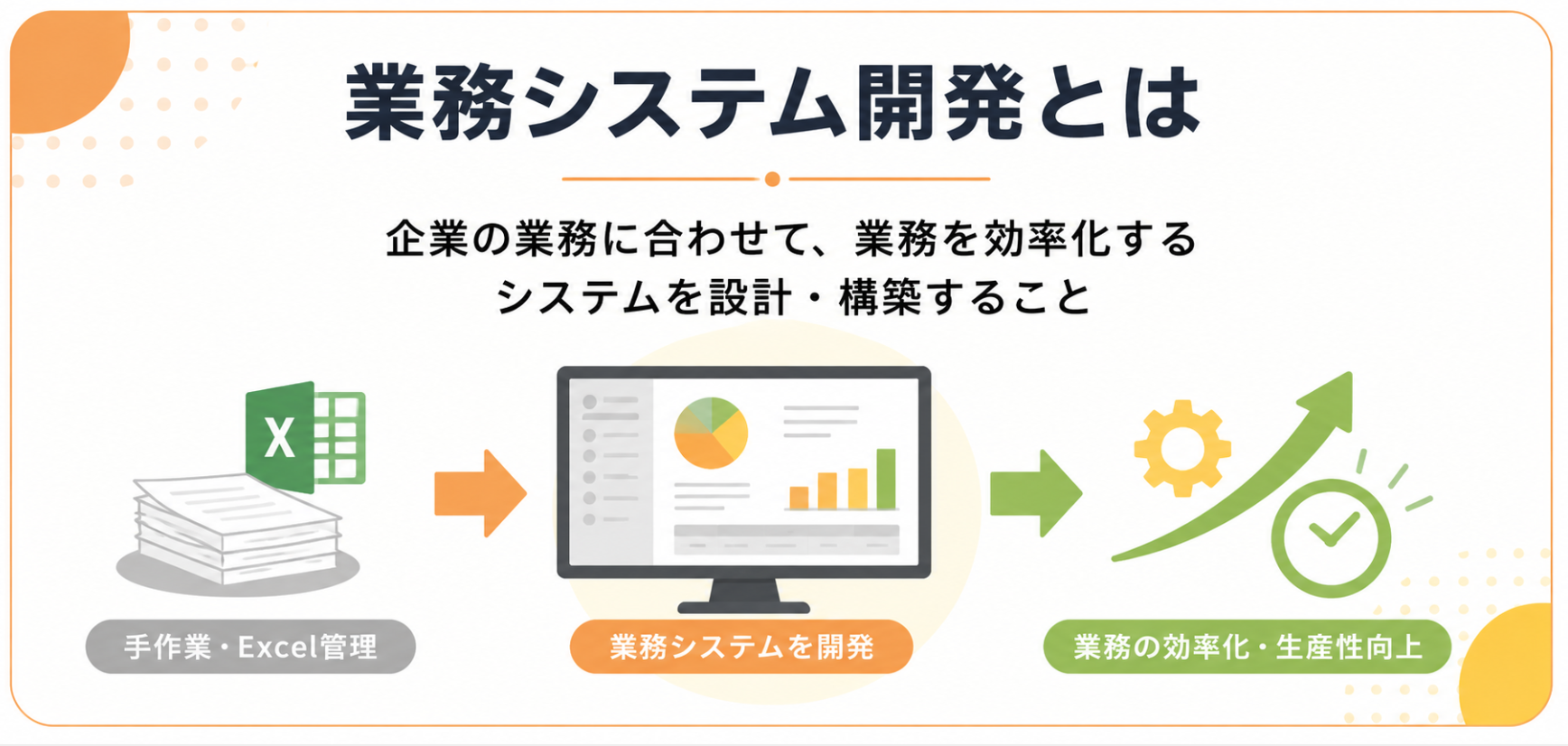 業務システム開発とは

企業の業務に合わせて、業務を効率化するシステムを設計・構築すること

X

手作業・Excel管理

業務システムを開発

業務の効率化・生産性向上